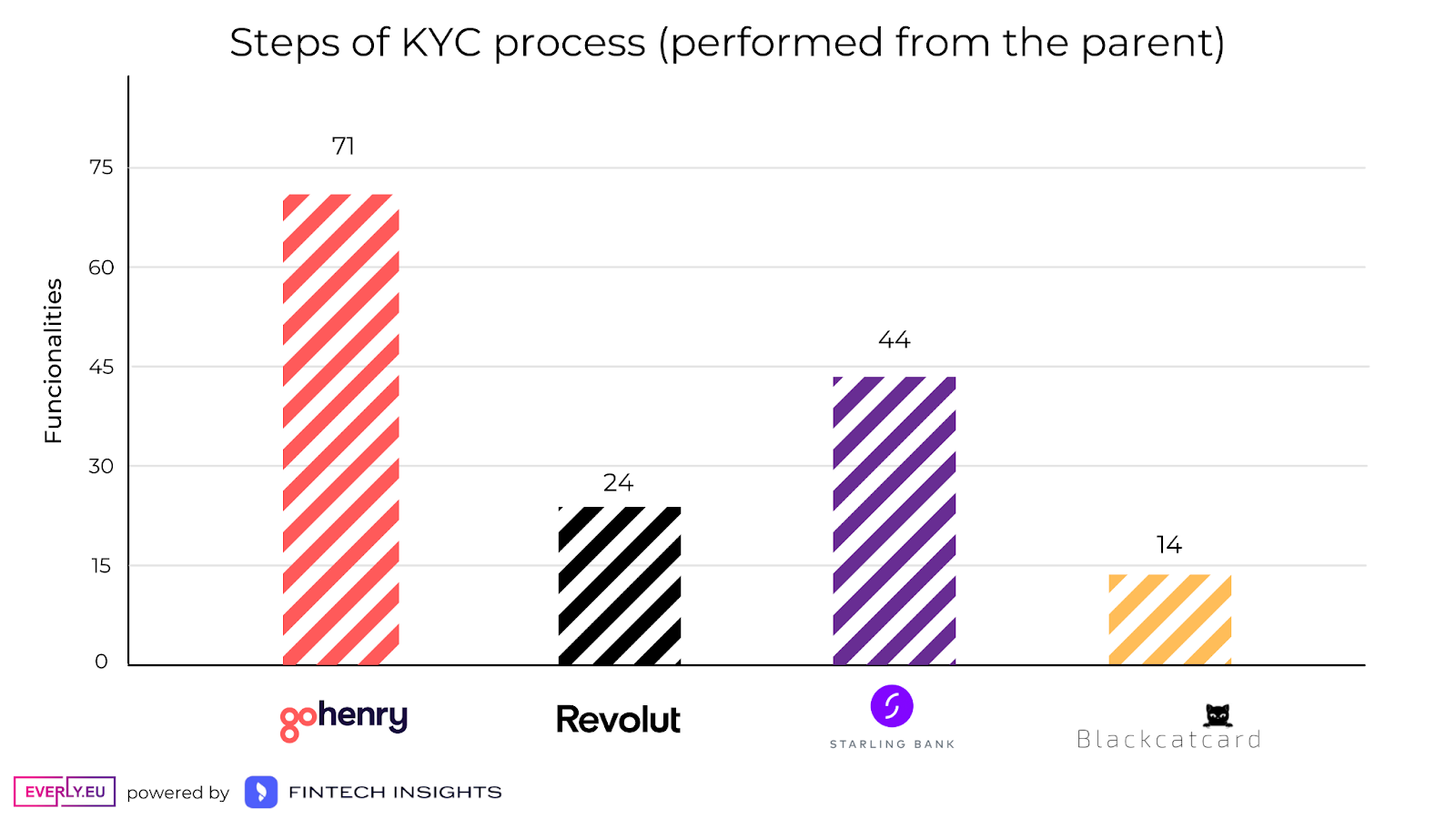 Steps of KYC process (performed from the parent)

Funcionalities

75
60
45
30
15
0

71
24
44
14

gohenry
Revolut
STARLING BANK
Blackcatcard

EVERLY.EU powered by FINTECH INSIGHTS